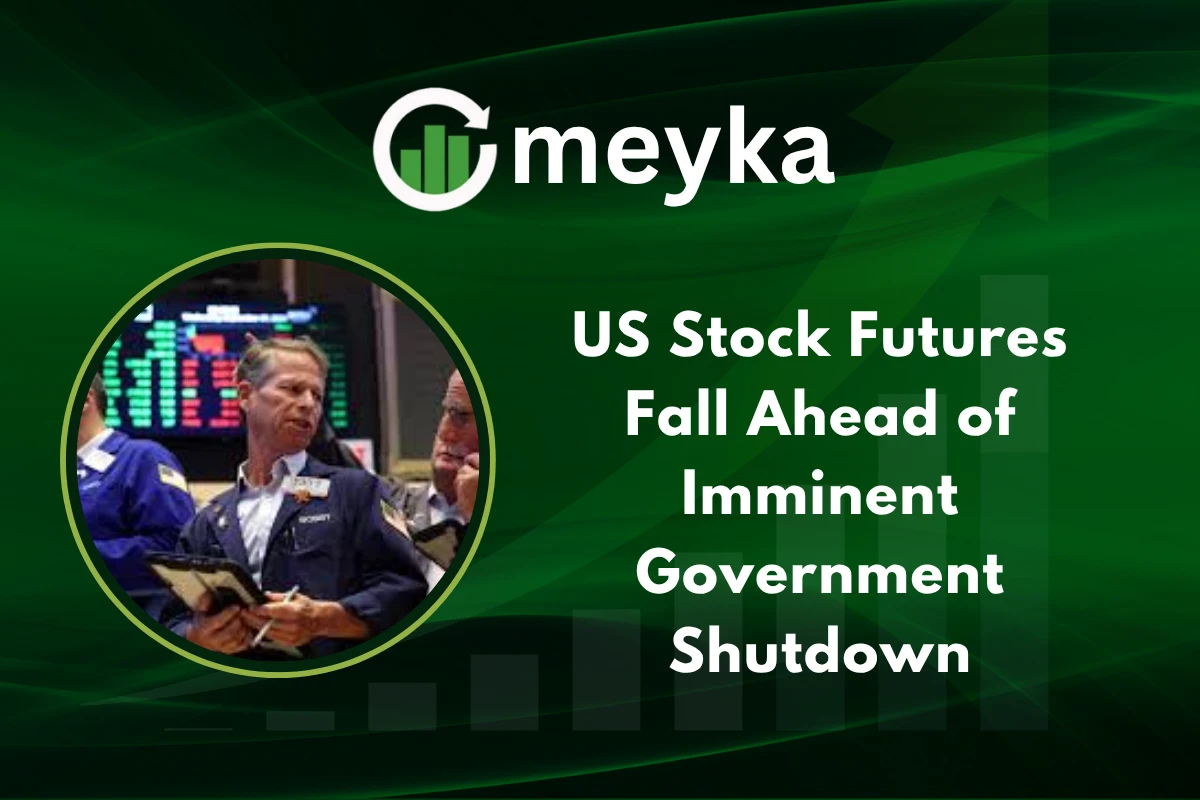 meyka

US Stock Futures Fall Ahead of Imminent Government Shutdown